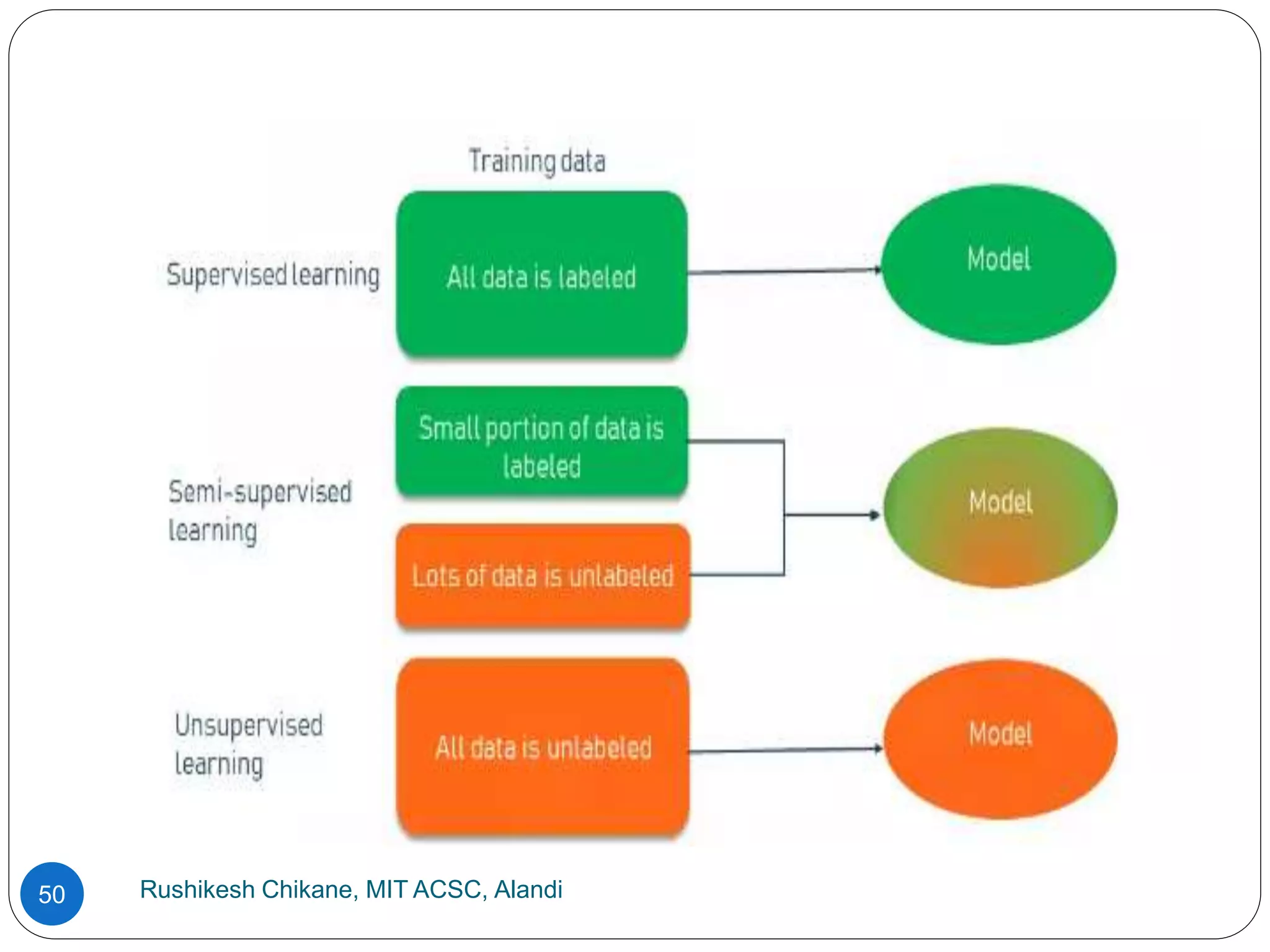 Training data

Supervised learning

All data is labeled

Model

Semi-supervised learning

Small portion of data is labeled

Lots of data is unlabeled

Model

Unsupervised learning

All data is unlabeled

Model

50

Rushikesh Chikane, MIT ACSC, Alandi